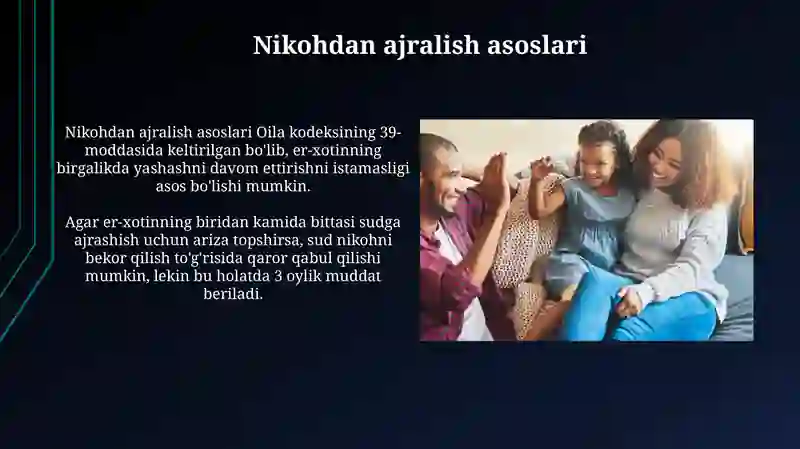 Nikohdan ajralish asoslari

Nikohdan ajralish asoslari Oila kodeksining 39-moddasida keltirilgan bo'lib, er-xotinning birgalikda yashashni davom ettirishni istamasligi asos bo'lishi mumkin.

Agar er-xotinning biridan kamida bittasi sudga ajrashish uchun ariza topshirsa, sud nikohni bekor qilish to'g'risida qaror qabul qilishi mumkin, lekin bu holatda 3 oylik muddat beriladi.